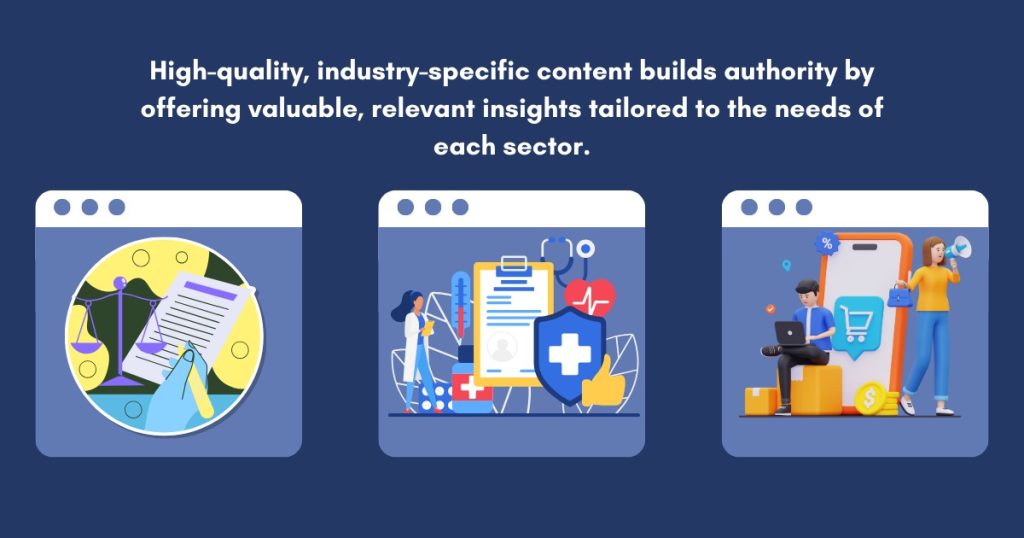 High-quality, industry-specific content builds authority by offering valuable, relevant insights tailored to the needs of each sector.

%

$